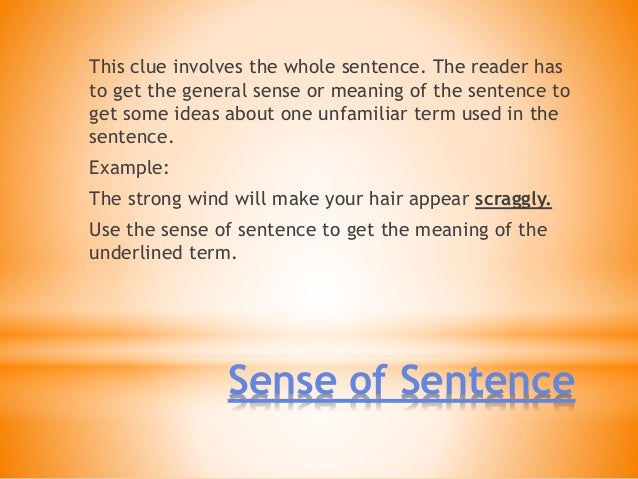 This clue involves the whole sentence. The reader has to get the general sense or meaning of the sentence to get some ideas about one unfamiliar term used in the sentence.

Example:

The strong wind will make your hair appear scraggly.

Use the sense of sentence to get the meaning of the underlined term.

Sense of Sentence